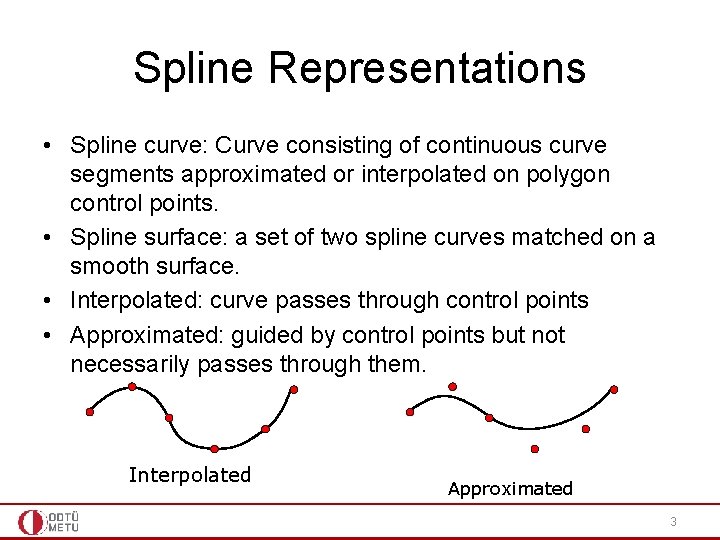 Spline Representations

• Spline curve: Curve consisting of continuous curve segments approximated or interpolated on polygon control points.
• Spline surface: a set of two spline curves matched on a smooth surface.
• Interpolated: curve passes through control points
• Approximated: guided by control points but not necessarily passes through them.

Interpolated

Approximated

ODTÜ
METU

3